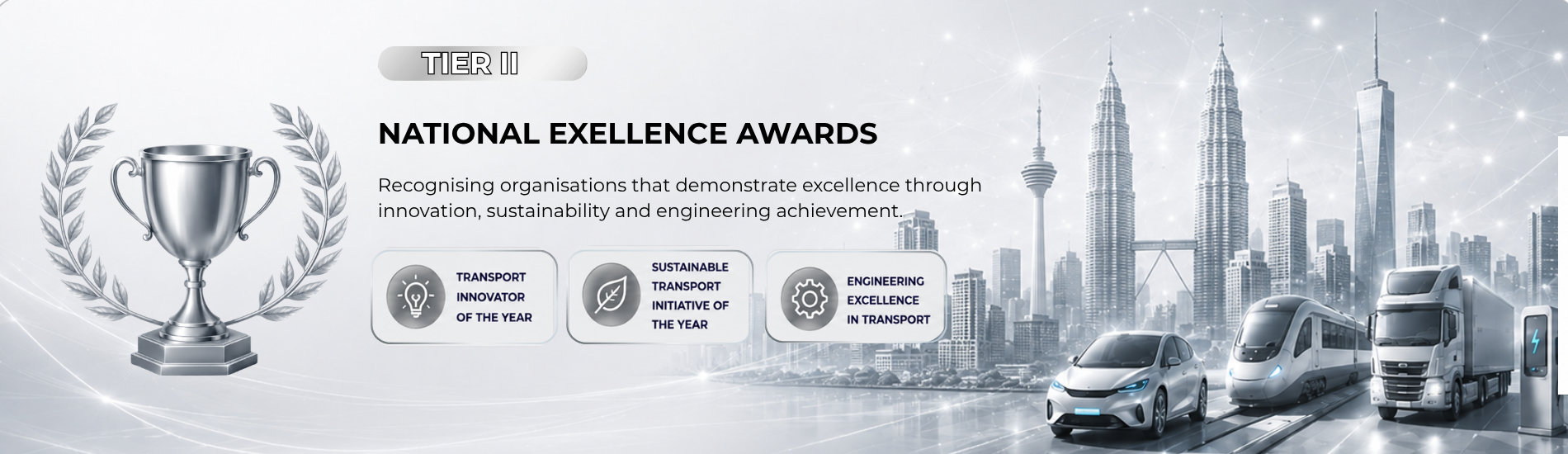 TIER II

NATIONAL EXELLENCE AWARDS

Recognising organisations that demonstrate excellence through innovation, sustainability and engineering achievement.

TRANSPORT INNOVATOR OF THE YEAR

SUSTAINABLE TRANSPORT INITIATIVE OF THE YEAR

ENGINEERING EXCELLENCE IN TRANSPORT